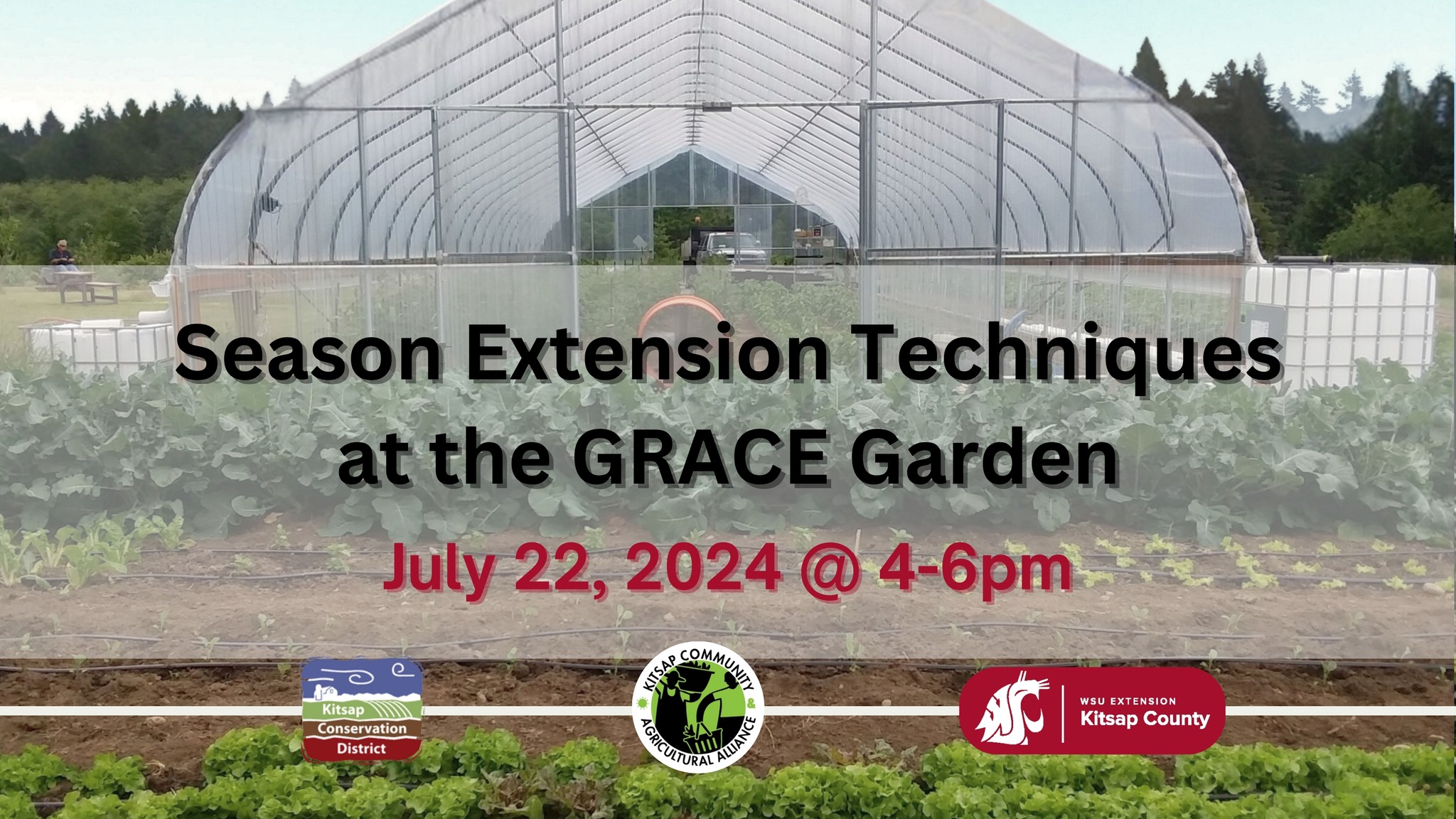 Season Extension Techniques at the GRACE Garden

July 22, 2024 @ 4-6pm

Kitsap Conservation District

KITSAP COMMUNITY & AGRICULTURAL ALLIANCE

WSU EXTENSION
Kitsap County